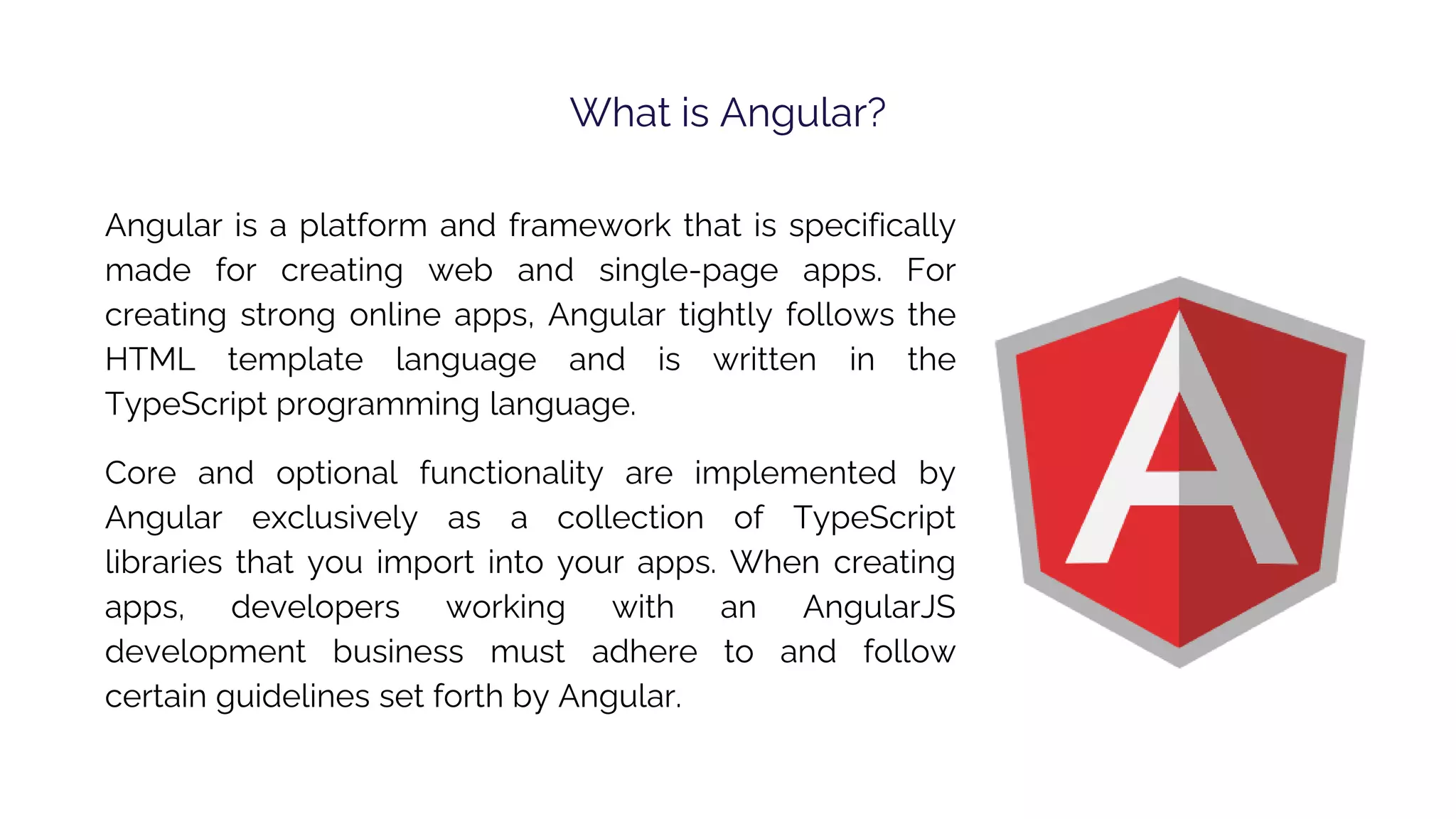 What is Angular?

Angular is a platform and framework that is specifically made for creating web and single-page apps. For creating strong online apps, Angular tightly follows the HTML template language and is written in the TypeScript programming language.

Core and optional functionality are implemented by Angular exclusively as a collection of TypeScript libraries that you import into your apps. When creating apps, developers working with an AngularJS development business must adhere to and follow certain guidelines set forth by Angular.

A